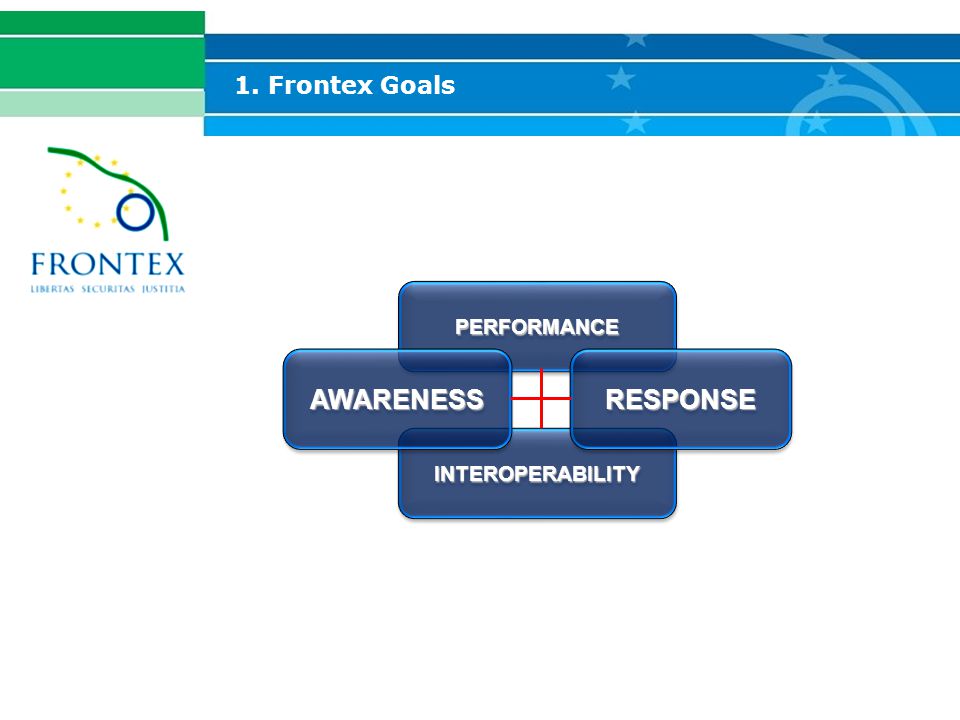 1. Frontex Goals

FRONTEX
LIBERTAS SECURITAS JUSTITIA

PERFORMANCE

AWARENESS

RESPONSE

INTEROPERABILITY